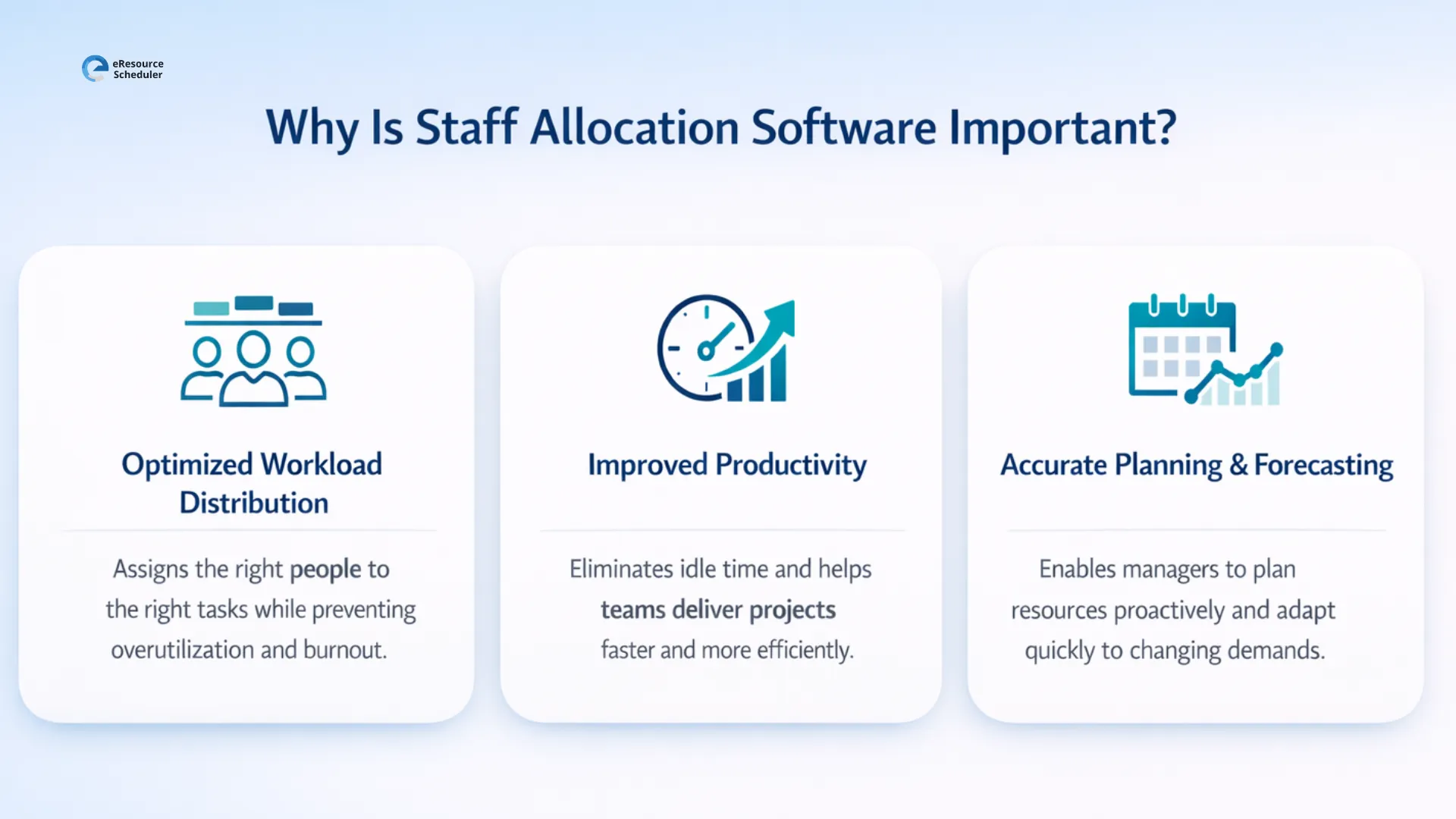 eResource Scheduler

Why Is Staff Allocation Software Important?

Optimized Workload Distribution

Assigns the right people to the right tasks while preventing overutilization and burnout.

Improved Productivity

Eliminates idle time and helps teams deliver projects faster and more efficiently.

Accurate Planning & Forecasting

Enables managers to plan resources proactively and adapt quickly to changing demands.